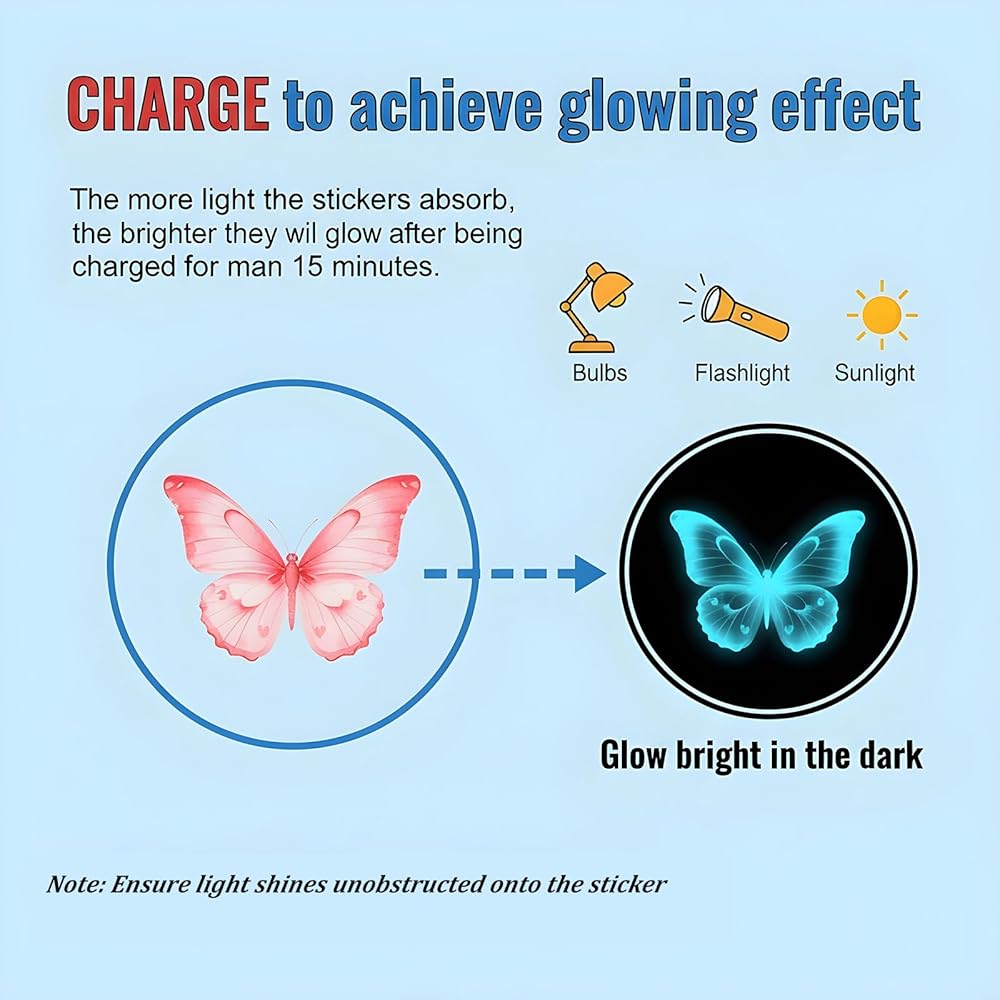 CHARGE to achieve glowing effect

The more light the stickers absorb, the brighter they wil glow after being charged for man 15 minutes.

Bulbs
Flashlight
Sunlight

Glow bright in the dark

Note: Ensure light shines unobstructed onto the sticker